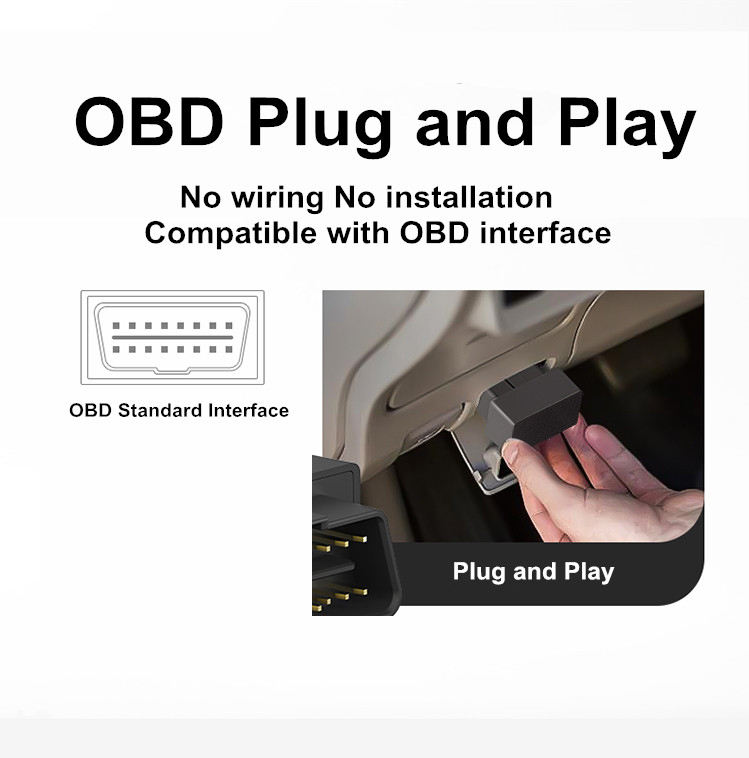 OBD Plug and Play

No wiring No installation
Compatible with OBD interface

OBD Standard Interface

Plug and Play